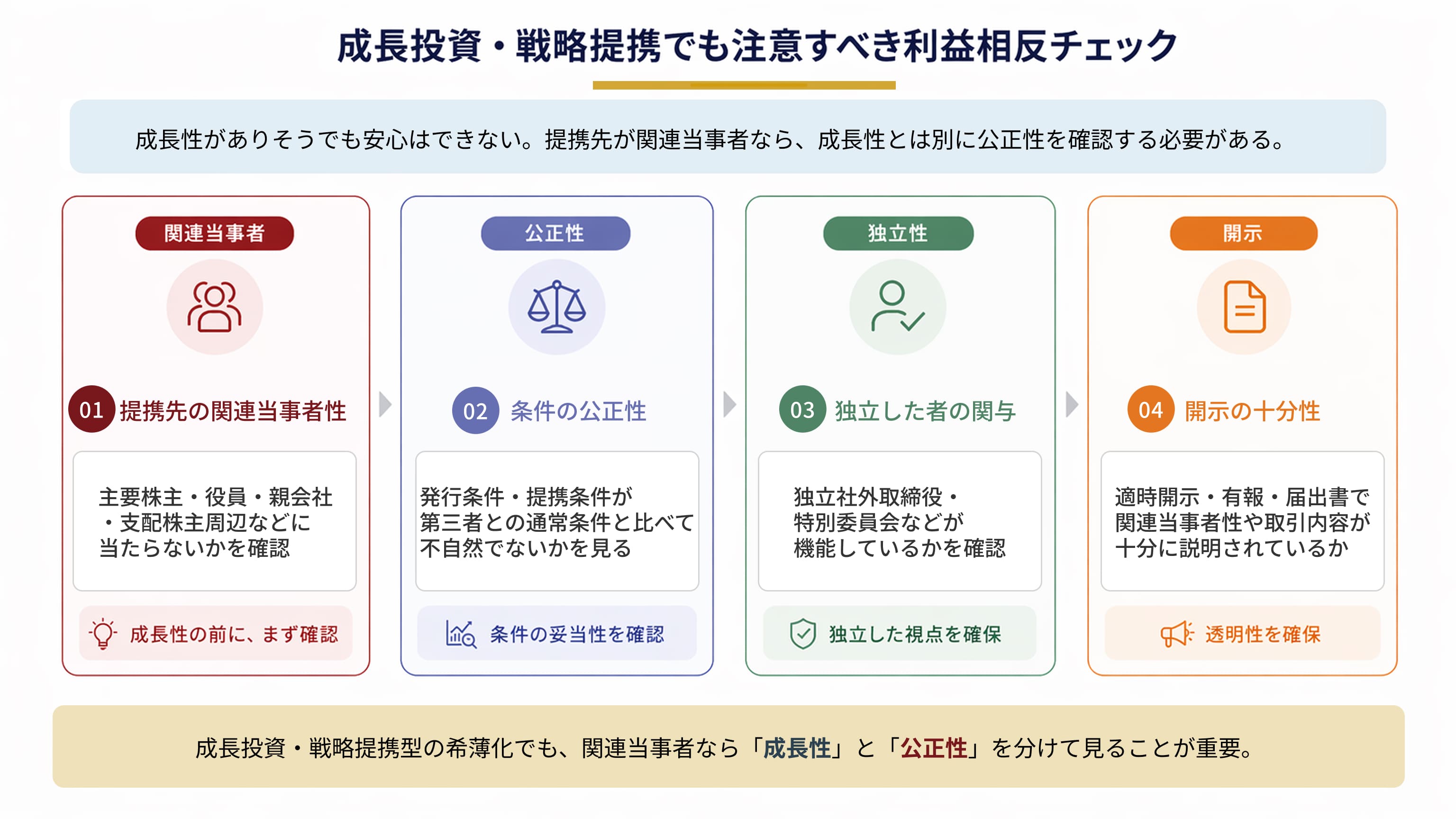 成長投資・戦略提携でも注意すべき利益相反チェック

成長性がありそうでも安心はできない。提携先が関連当事者なら、成長性とは別に公正性を確認する必要がある。

関連当事者

01 提携先の関連当事者性

主要株主・役員・親会社・支配株主周辺などに当たらないかを確認

成長性の前に、まず確認

公正性

02 条件の公正性

発行条件・提携条件が第三者との通常条件と比べて不自然でないかを見る

条件の妥当性を確認

独立性

03 独立した者の関与

独立社外取締役・特別委員会などが機能しているかを確認

独立した視点を確保

開示

04 開示の十分性

適時開示・有報・届出書で関連当事者性や取引内容が十分に説明されているか

透明性を確保

成長投資・戦略提携型の希薄化でも、関連当事者なら「成長性」と「公正性」を分けて見ることが重要。